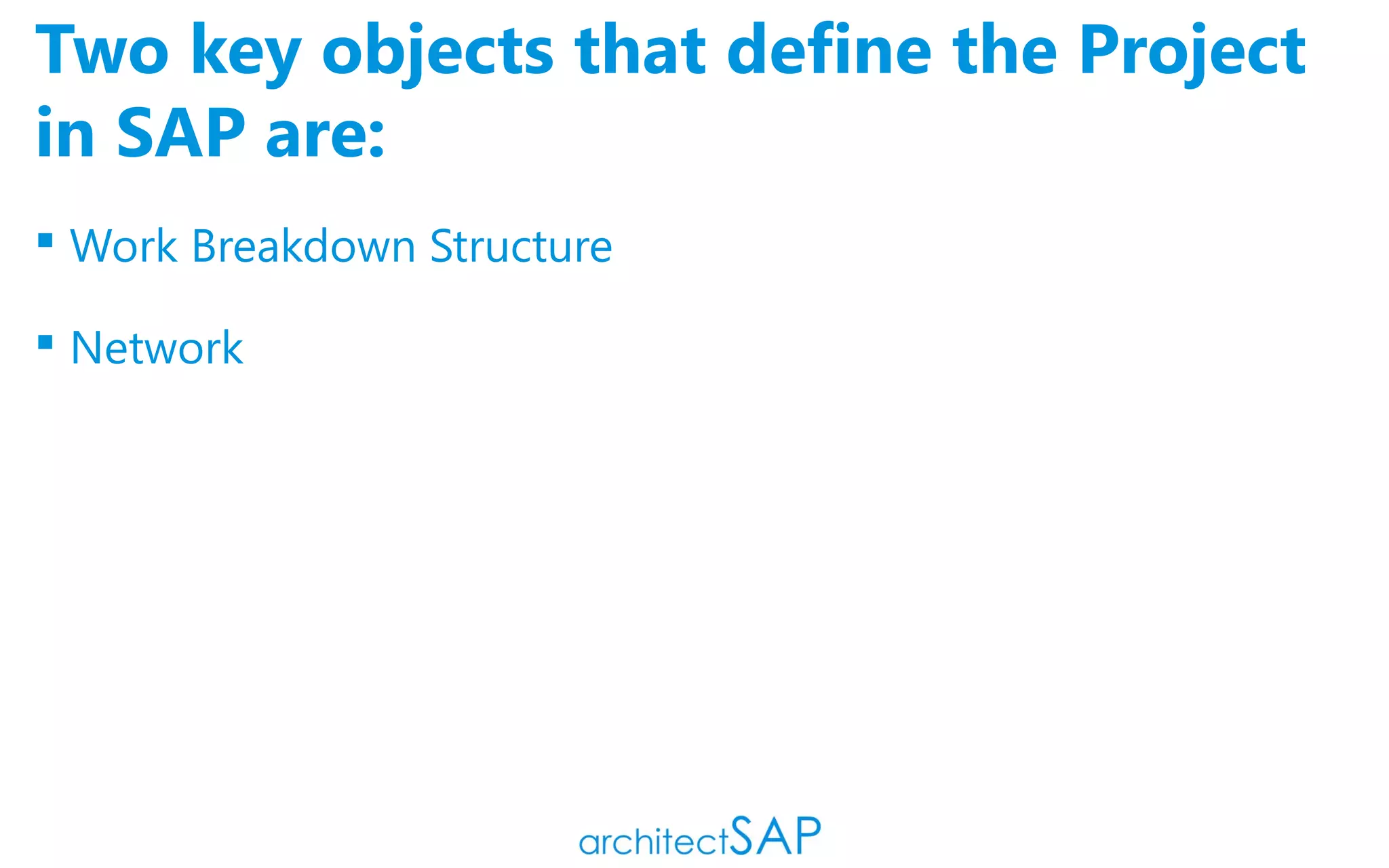 Two key objects that define the Project in SAP are:

▪ Work Breakdown Structure

▪ Network

architectSAP